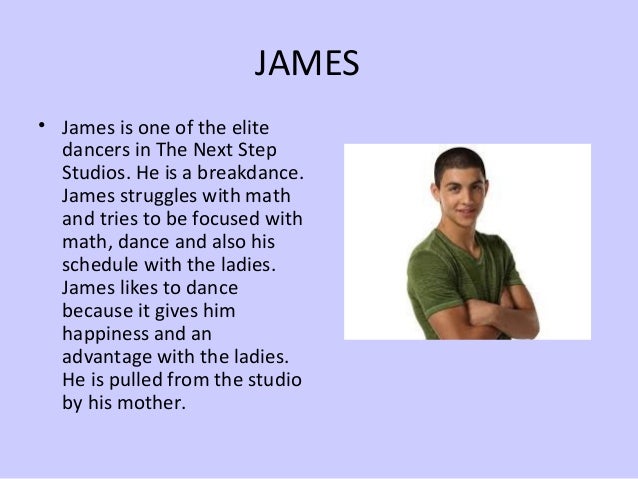 JAMES

• James is one of the elite dancers in The Next Step Studios. He is a breakdance. James struggles with math and tries to be focused with math, dance and also his schedule with the ladies. James likes to dance because it gives him happiness and an advantage with the ladies. He is pulled from the studio by his mother.